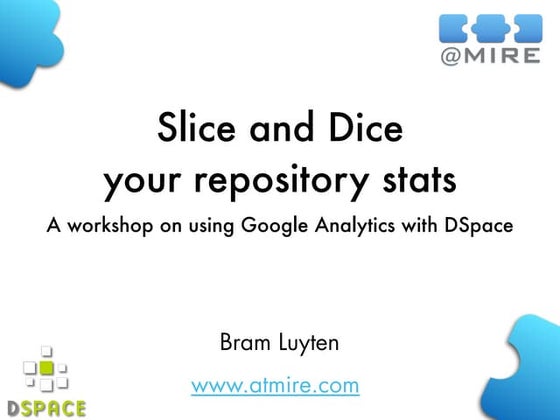 @MIRE

Slice and Dice
your repository stats

A workshop on using Google Analytics with DSpace

Bram Luyten

www.atmire.com

DSPACE